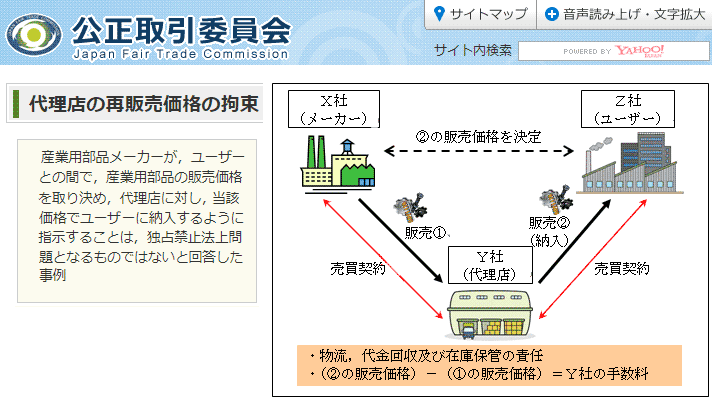 公正取引委員会
Japan Fair Trade Commission

サイトマップ
音声読み上げ・文字拡大
サイト内検索
POWERED BY YAHOO! JAPAN

代理店の再販売価格の拘束

産業用部品メーカーが，ユーザーとの間で，産業用部品の販売価格を取り決め，代理店に対し，当該価格でユーザーに納入するように指示することは，独占禁止法上問題となるものではないと回答した事例

X社
（メーカー）

Z社
（ユーザー）

②の販売価格を決定

販売①

販売②
（納入）

Y社
（代理店）

売買契約

売買契約

・物流，代金回収及び在庫保管の責任
・（②の販売価格）－（①の販売価格）＝Y社の手数料